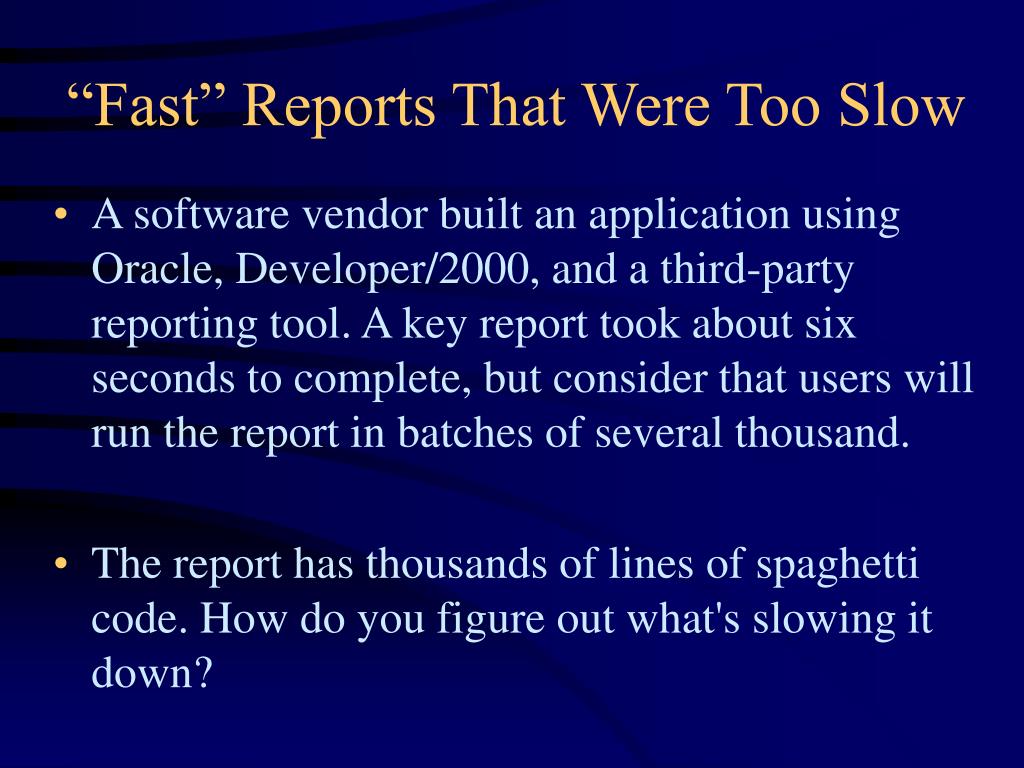 “Fast” Reports That Were Too Slow

• A software vendor built an application using Oracle, Developer/2000, and a third-party reporting tool. A key report took about six seconds to complete, but consider that users will run the report in batches of several thousand.

• The report has thousands of lines of spaghetti code. How do you figure out what's slowing it down?